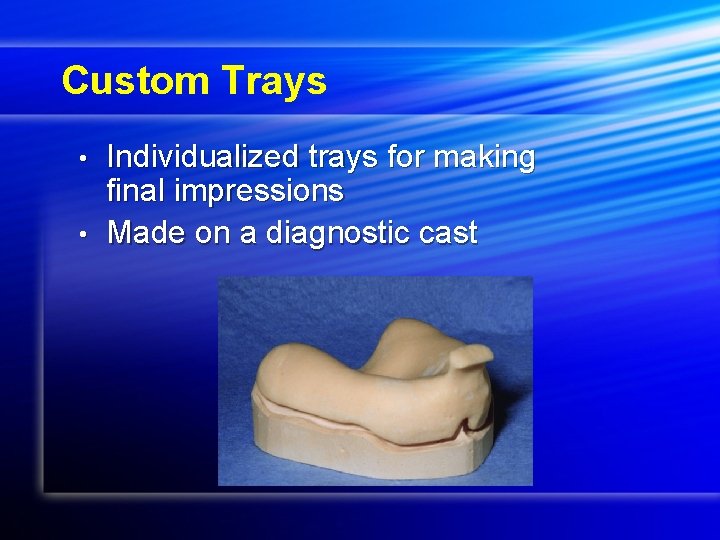 Custom Trays

• Individualized trays for making final impressions
• Made on a diagnostic cast